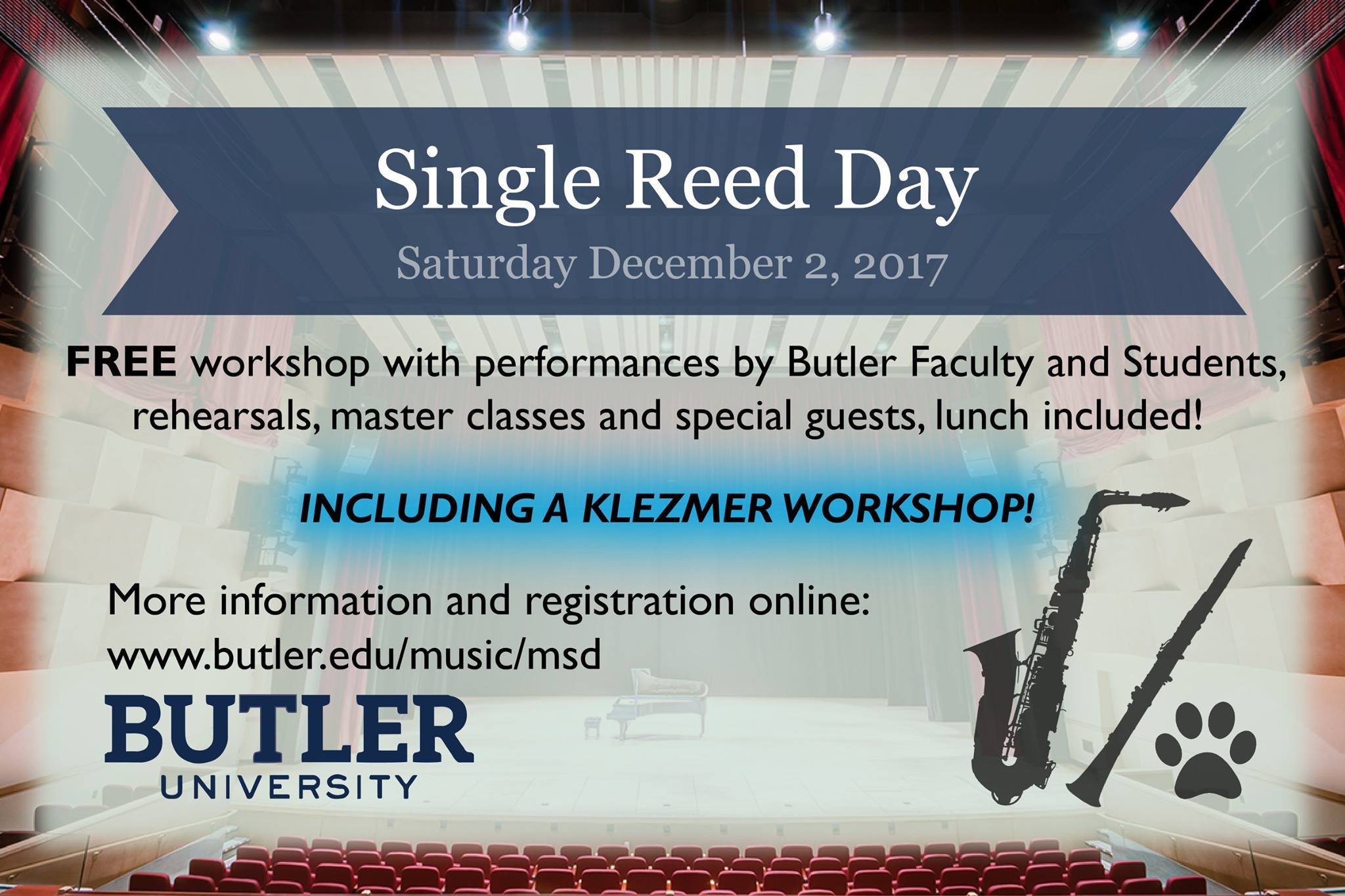 Single Reed Day

Saturday December 2, 2017

FREE workshop with performances by Butler Faculty and Students, rehearsals, master classes and special guests, lunch included!

INCLUDING A KLEZMER WORKSHOP!

More information and registration online:
www.butler.edu/music/msd

BUTLER
UNIVERSITY